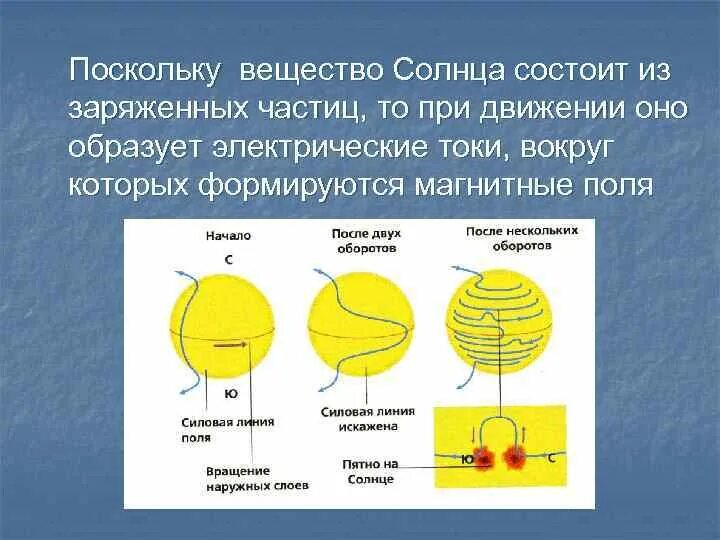 Поскольку вещество Солнца состоит из заряженных частиц, то при движении оно образует электрические токи, вокруг которых формируются магнитные поля

Начало

С

Ю

Силовая линия поля

Вращение наружных слоев

После двух оборотов

Силовая линия искажена

После нескольких оборотов

Пятно на Солнце

Ю

С